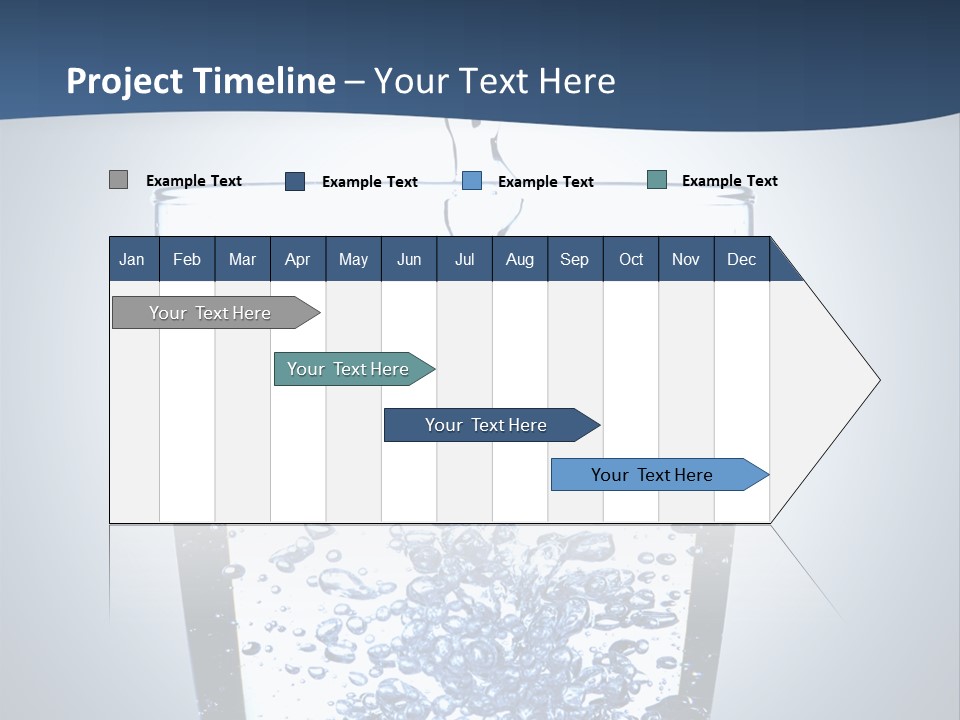 Project Timeline – Your Text Here

Example Text
Example Text
Example Text
Example Text

| Jan | Feb | Mar | Apr | May | Jun | Jul | Aug | Sep | Oct | Nov | Dec |
|---|---|---|---|---|---|---|---|---|---|---|---|

Your Text Here

Your Text Here

Your Text Here

Your Text Here